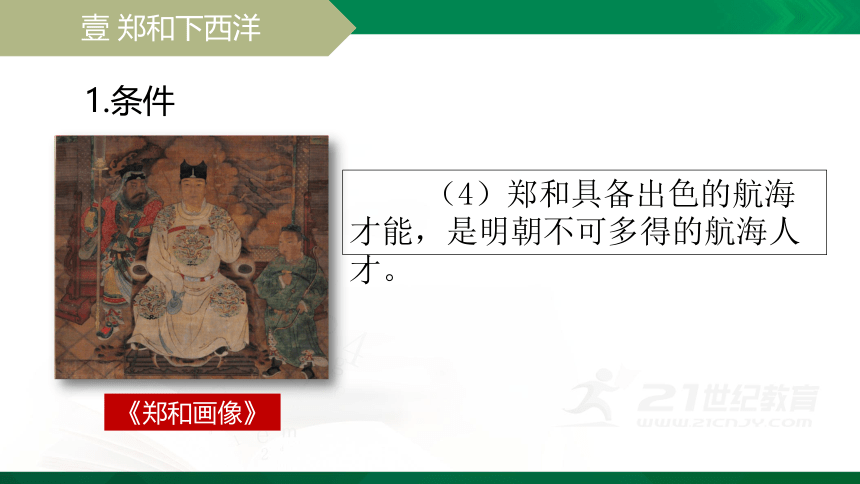 壹 郑和下西洋

1.条件

（4）郑和具备出色的航海才能，是明朝不可多得的航海人才。

《郑和画像》

21世纪教育
WWW.21CNJY.COM